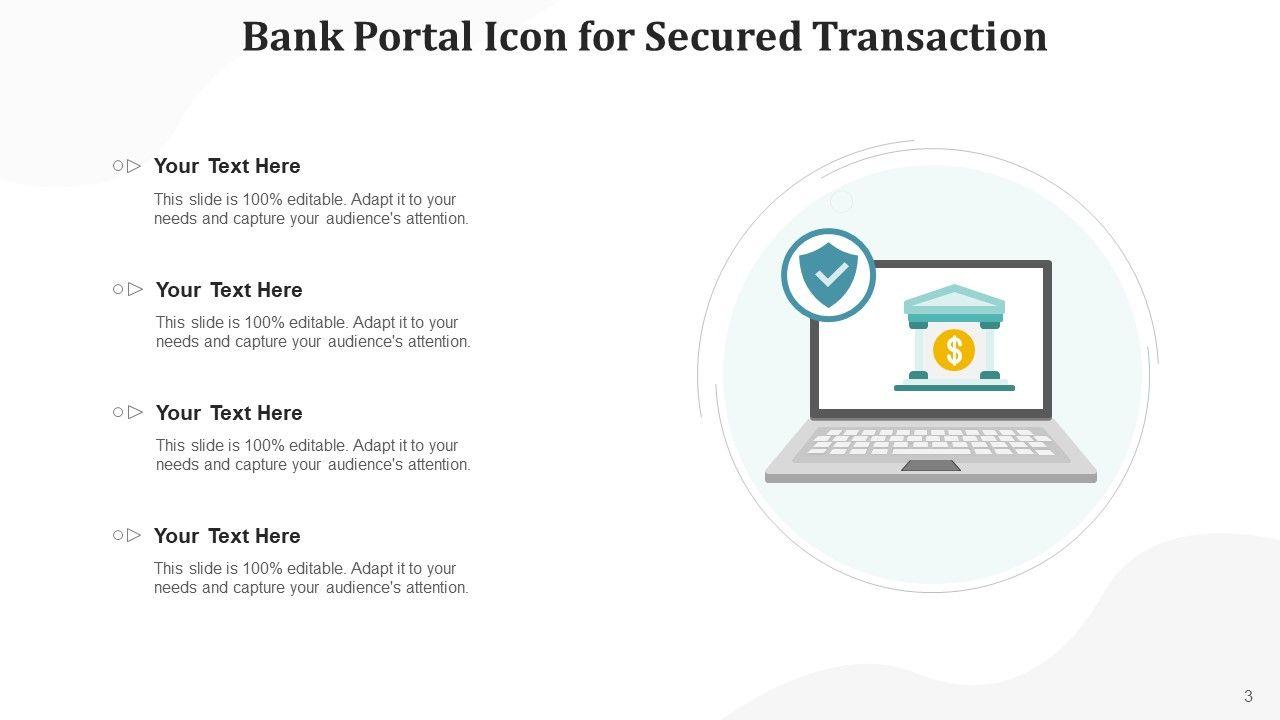 Bank Portal Icon for Secured Transaction

Your Text Here

This slide is 100% editable. Adapt it to your needs and capture your audience's attention.

Your Text Here

This slide is 100% editable. Adapt it to your needs and capture your audience's attention.

Your Text Here

This slide is 100% editable. Adapt it to your needs and capture your audience's attention.

Your Text Here

This slide is 100% editable. Adapt it to your needs and capture your audience's attention.

$

3